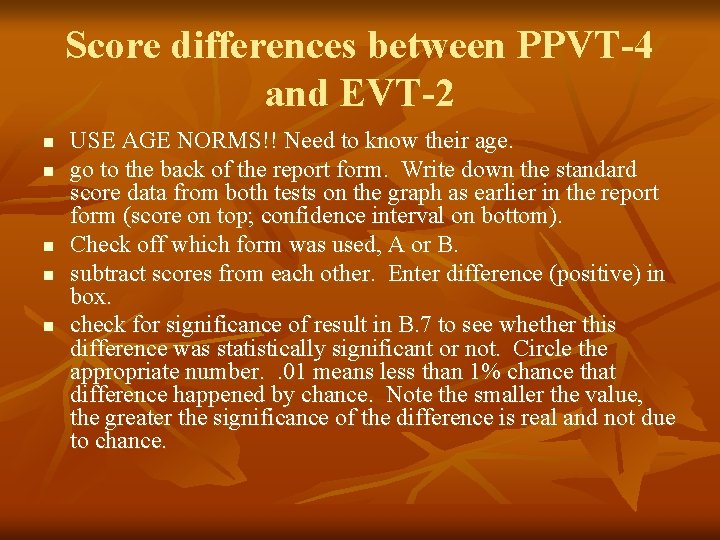 Score differences between PPVT-4 and EVT-2

- USE AGE NORMS!! Need to know their age.
- go to the back of the report form. Write down the standard score data from both tests on the graph as earlier in the report form (score on top; confidence interval on bottom).
- Check off which form was used, A or B.
- subtract scores from each other. Enter difference (positive) in box.
- check for significance of result in B.7 to see whether this difference was statistically significant or not. Circle the appropriate number. .01 means less than 1% chance that difference happened by chance. Note the smaller the value, the greater the significance of the difference is real and not due to chance.